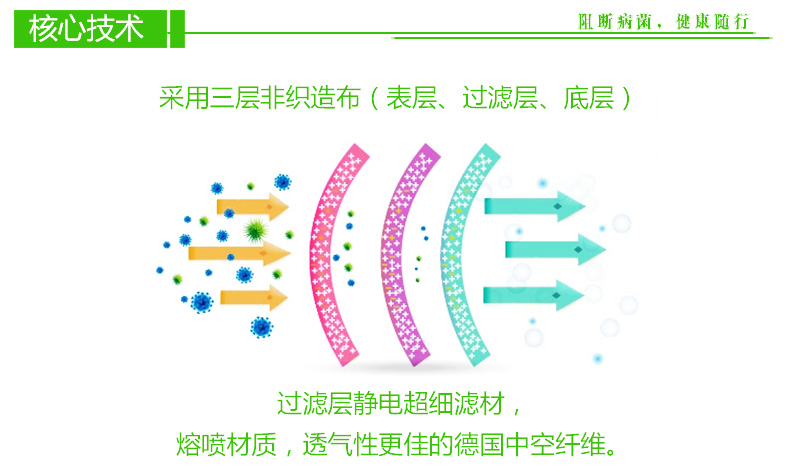 核心技术

阻断病菌，健康随行

采用三层非织造布（表层、过滤层、底层）

过滤层静电超细滤材，
熔喷材质，透气性更佳的德国中空纤维。